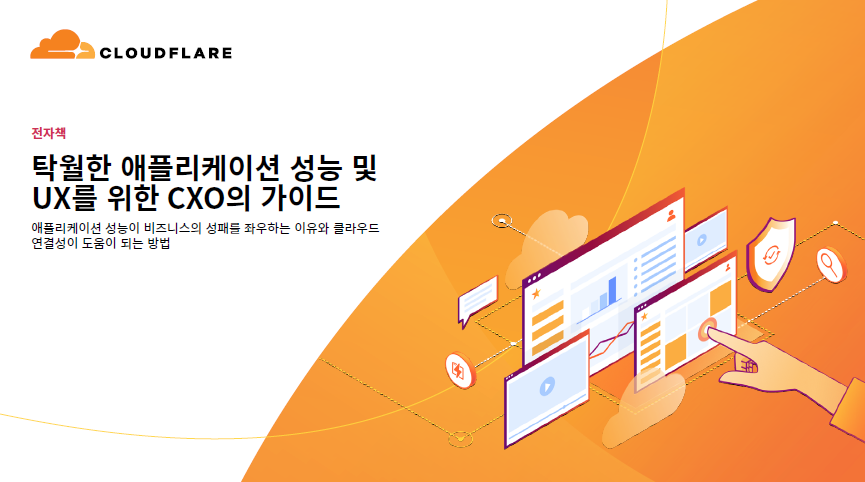 CLOUDFLARE

전자책

탁월한 애플리케이션 성능 및 UX를 위한 CXO의 가이드

애플리케이션 성능이 비즈니스의 성패를 좌우하는 이유와 클라우드 연결성이 도움이 되는 방법